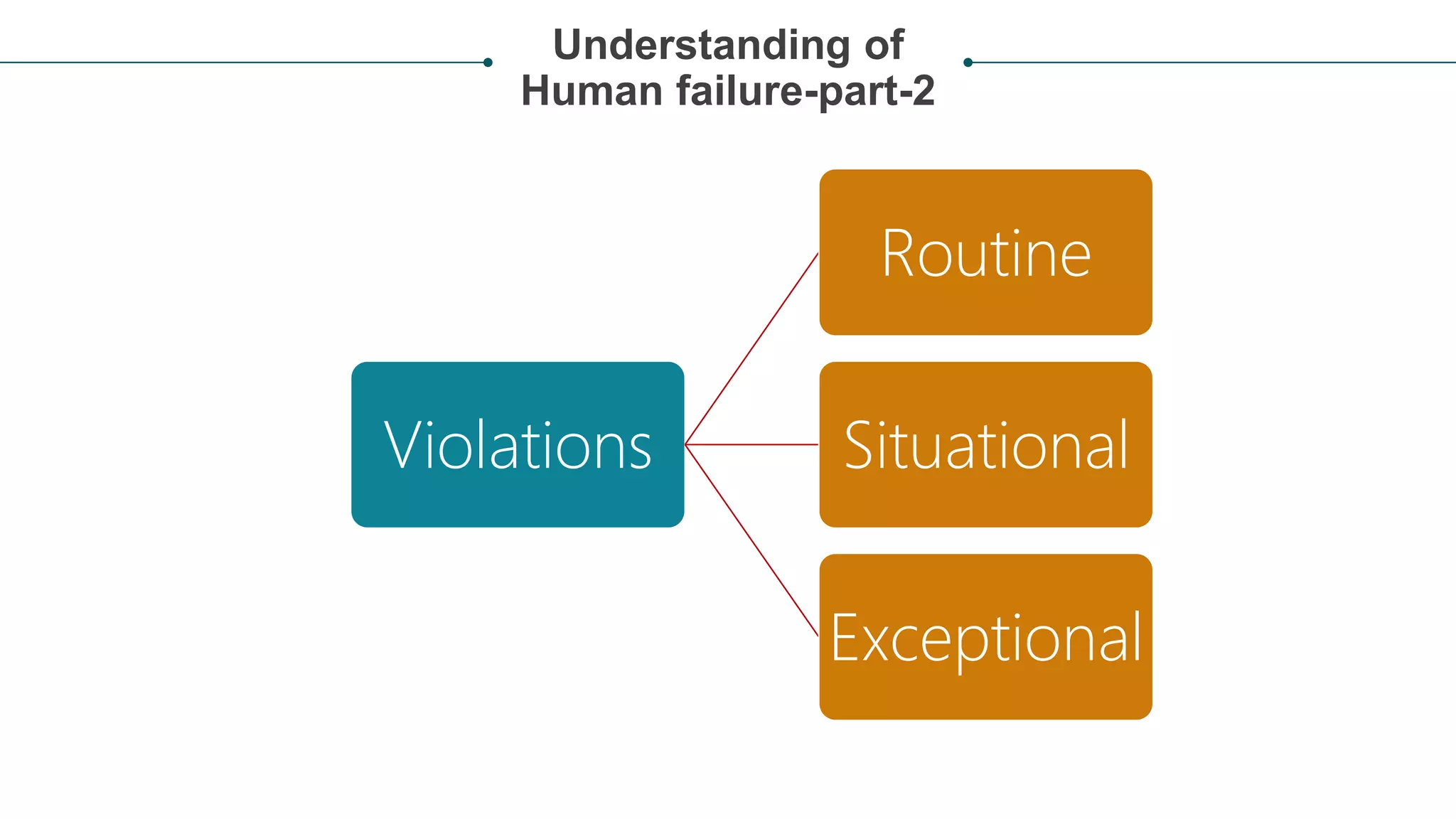 Understanding of Human failure-part-2

Violations

Routine

Situational

Exceptional